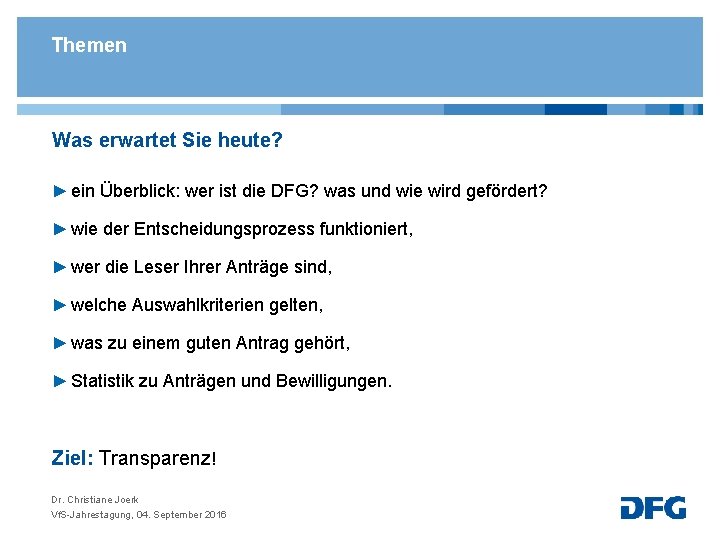 Themen

Was erwartet Sie heute?

► ein Überblick: wer ist die DFG? was und wie wird gefördert?

► wie der Entscheidungsprozess funktioniert,

► wer die Leser Ihrer Anträge sind,

► welche Auswahlkriterien gelten,

► was zu einem guten Antrag gehört,

► Statistik zu Anträgen und Bewilligungen.

Ziel: Transparenz!

Dr. Christiane Joerk
VfS-Jahrestagung, 04. September 2016

DFG